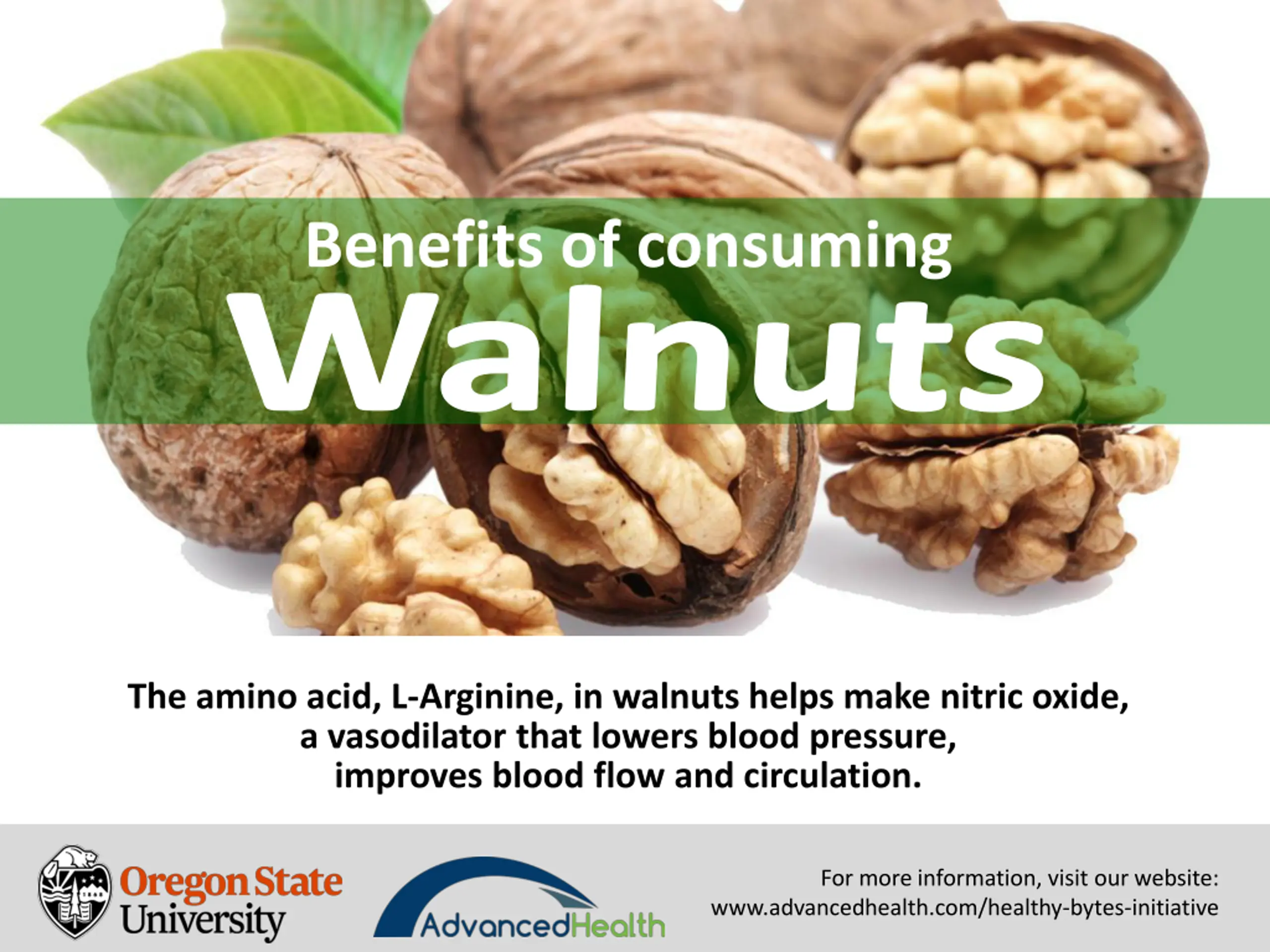 Benefits of consuming
Walnuts

The amino acid, L-Arginine, in walnuts helps make nitric oxide, a vasodilator that lowers blood pressure, improves blood flow and circulation.

Oregon State University

AdvancedHealth

For more information, visit our website:
www.advancedhealth.com/healthy-bytes-initiative